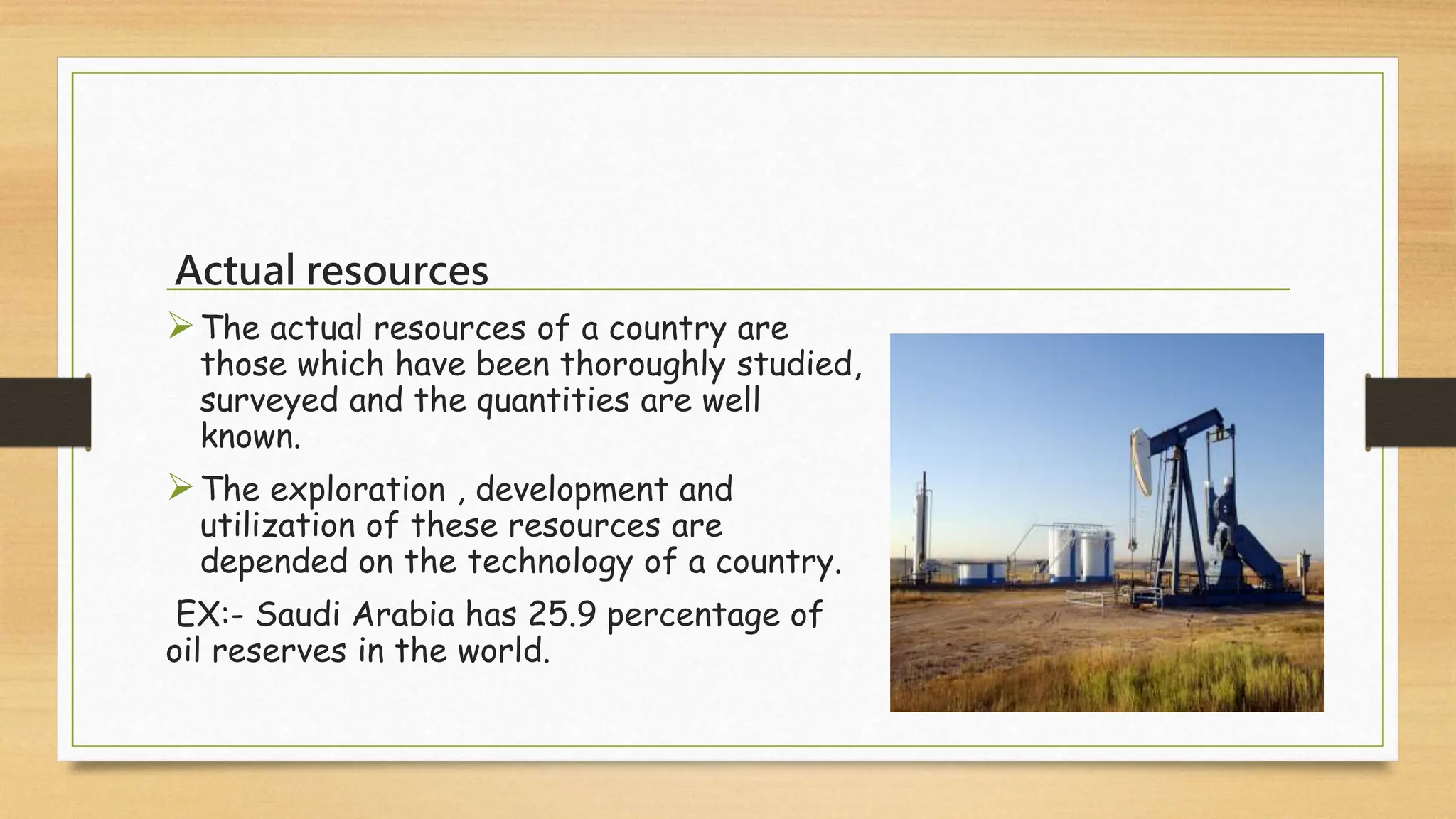 Actual resources

➢ The actual resources of a country are those which have been thoroughly studied, surveyed and the quantities are well known.

➢ The exploration , development and utilization of these resources are depended on the technology of a country.

EX:- Saudi Arabia has 25.9 percentage of oil reserves in the world.